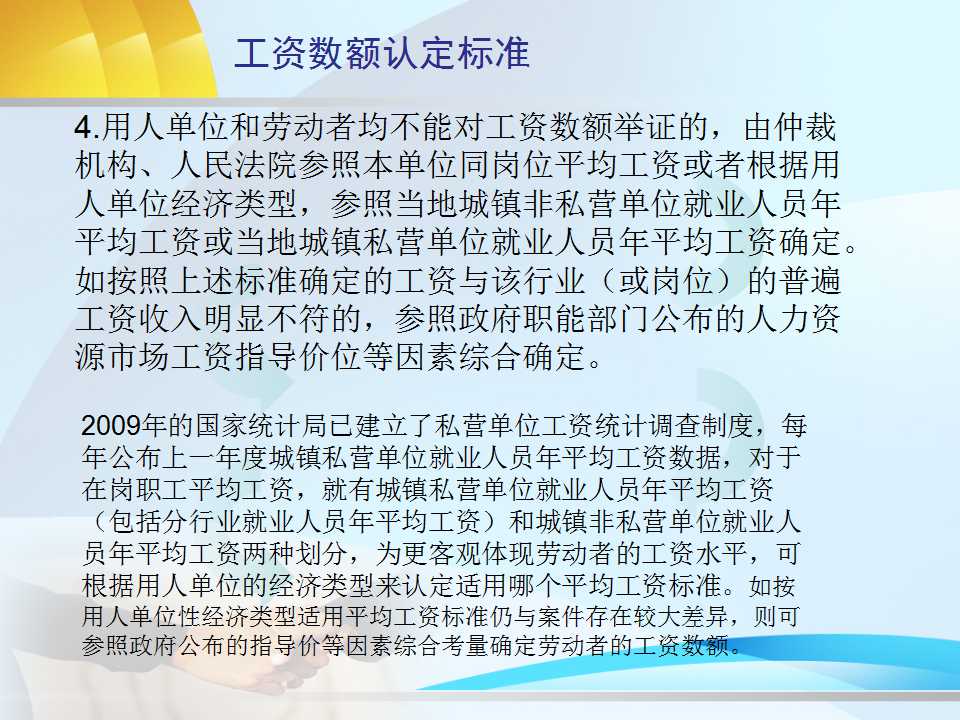 工资数额认定标准

4.用人单位和劳动者均不能对工资数额举证的，由仲裁机构、人民法院参照本单位同岗位平均工资或者根据用人单位经济类型，参照当地城镇非私营单位就业人员年平均工资或当地城镇私营单位就业人员年平均工资确定。如按照上述标准确定的工资与该行业（或岗位）的普遍工资收入明显不符的，参照政府职能部门公布的人力资源市场工资指导价位等因素综合确定。

2009年的国家统计局已建立了私营单位工资统计调查制度，每年公布上一年度城镇私营单位就业人员年平均工资数据，对于在岗职工平均工资，就有城镇私营单位就业人员年平均工资（包括分行业就业人员年平均工资）和城镇非私营单位就业人员年平均工资两种划分，为更客观体现劳动者的工资水平，可根据用人单位的经济类型来认定适用哪个平均工资标准。如按用人单位性经济类型适用平均工资标准仍与案件存在较大差异，则可参照政府公布的指导价等因素综合考量确定劳动者的工资数额。